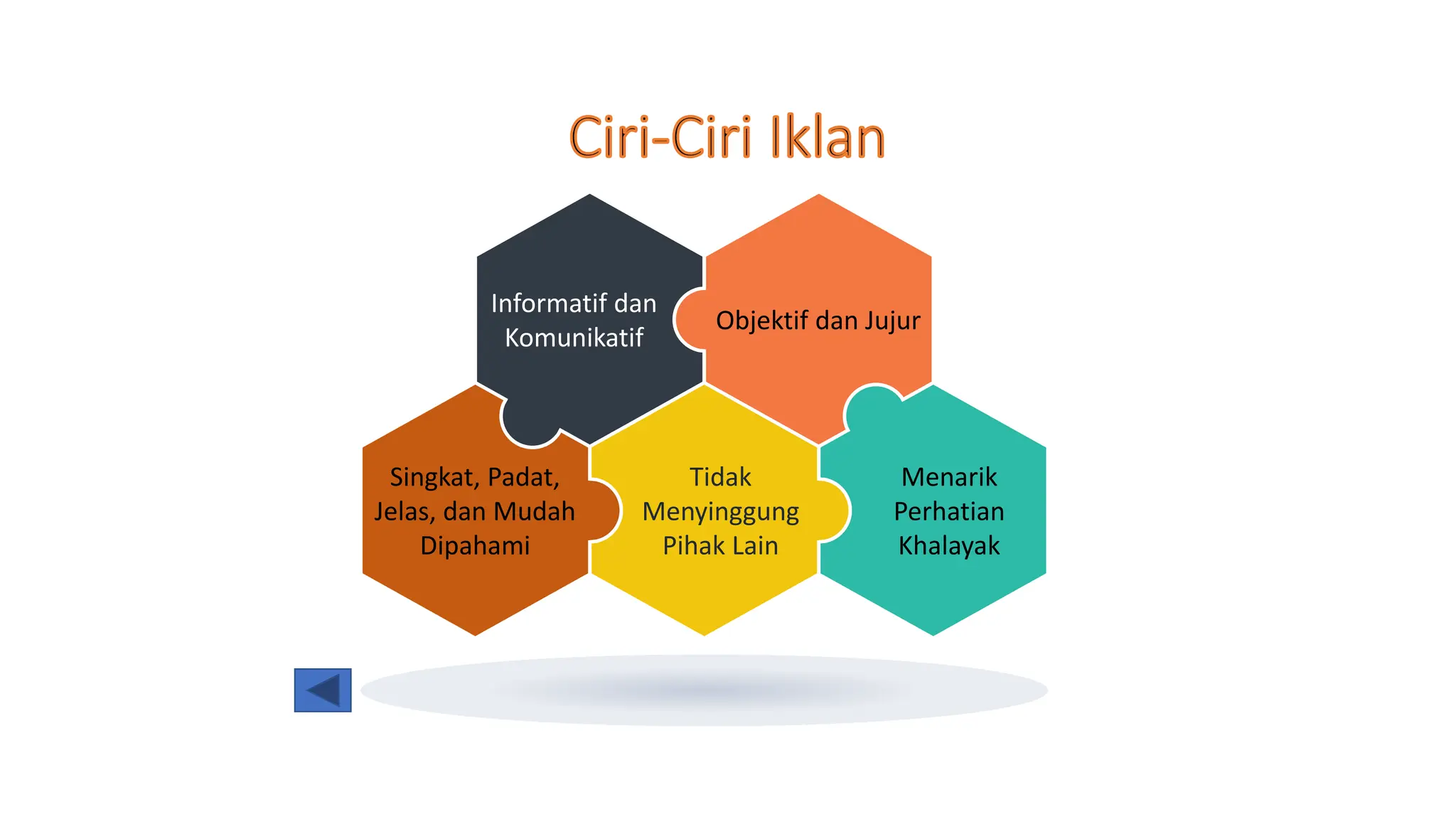 Ciri-Ciri Iklan

Informatif dan Komunikatif

Objektif dan Jujur

Singkat, Padat, Jelas, dan Mudah Dipahami

Tidak Menyinggung Pihak Lain

Menarik Perhatian Khalayak